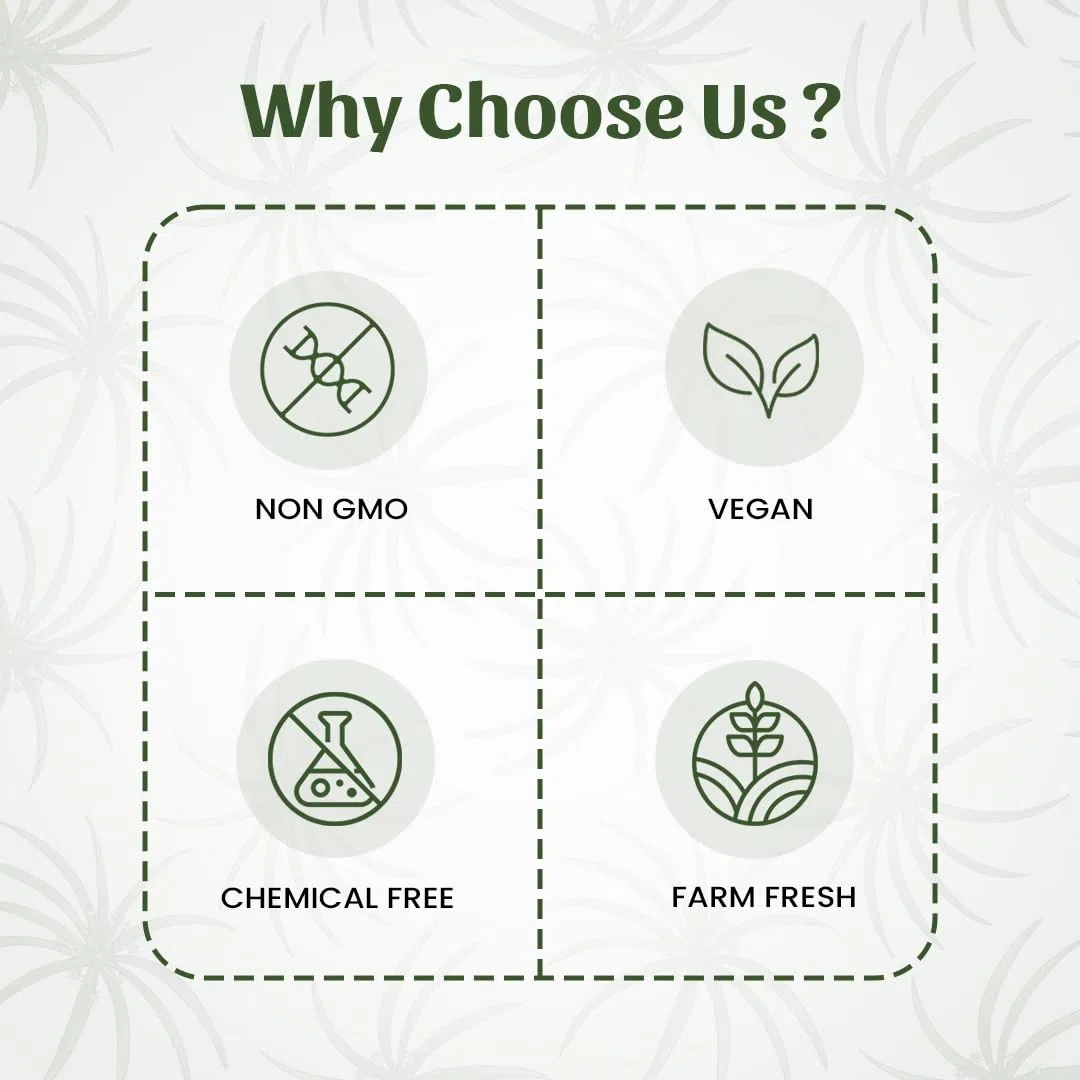 Why Choose Us ?

NON GMO

VEGAN

CHEMICAL FREE

FARM FRESH